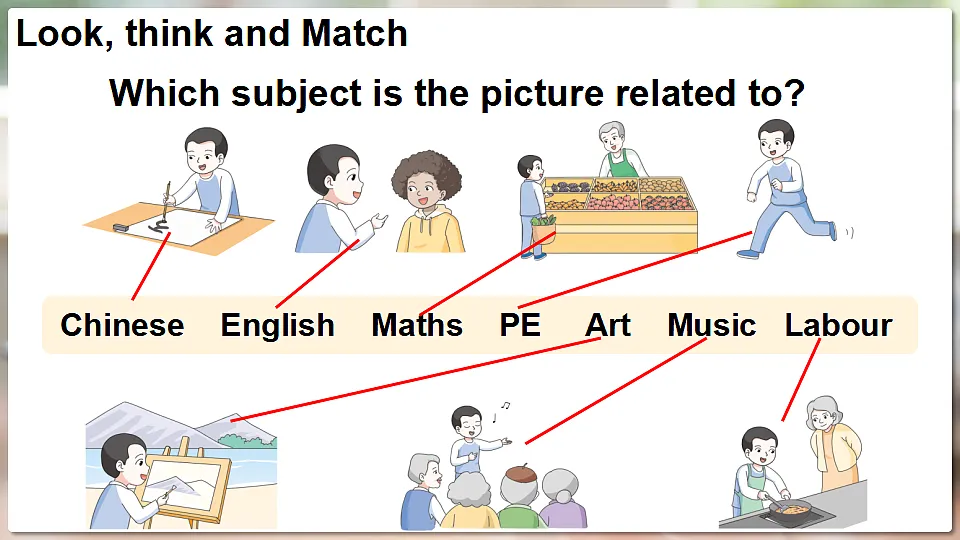 Look, think and Match

Which subject is the picture related to?

Chinese English Maths PE Art Music Labour